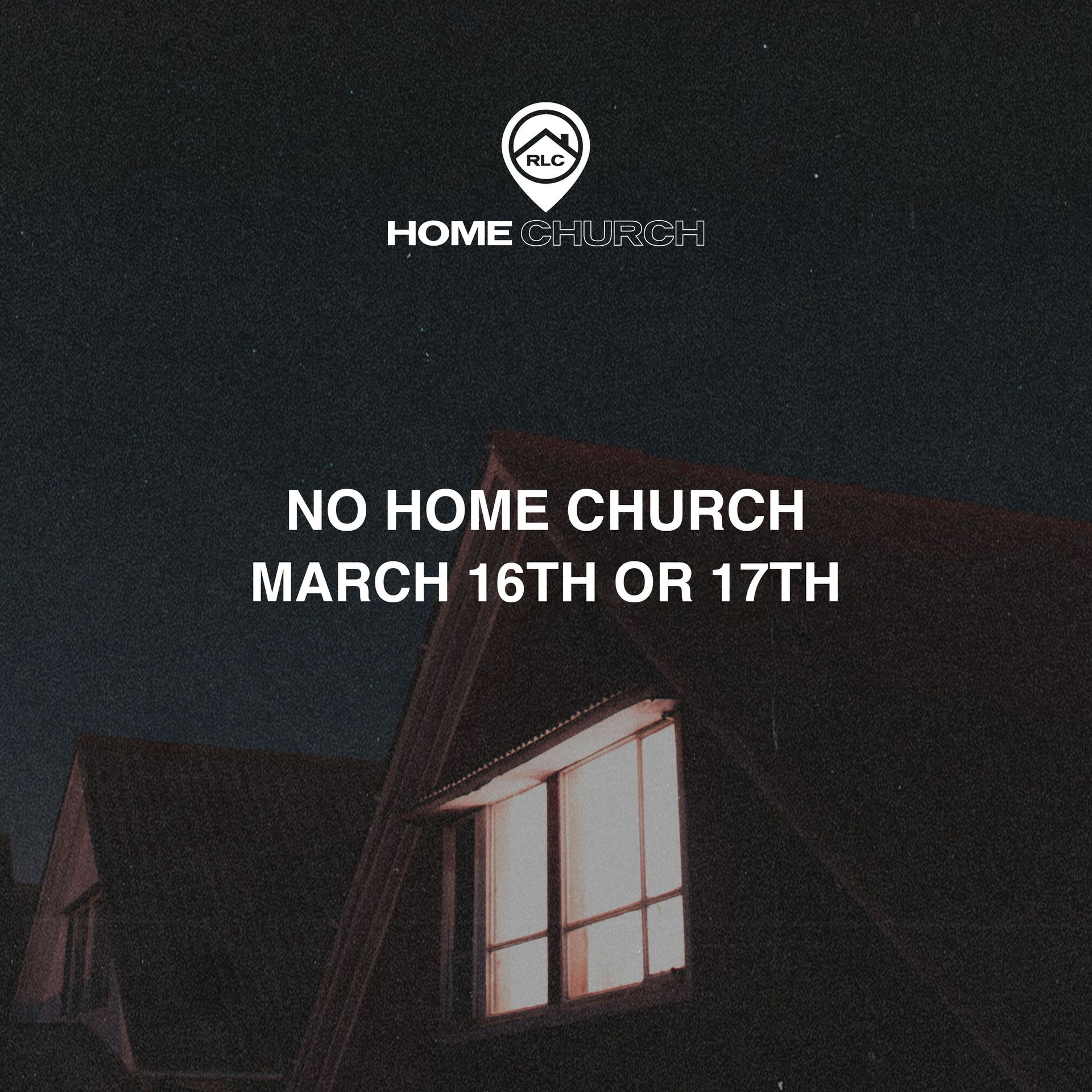 RLC

HOME CHURCH

NO HOME CHURCH
MARCH 16TH OR 17TH